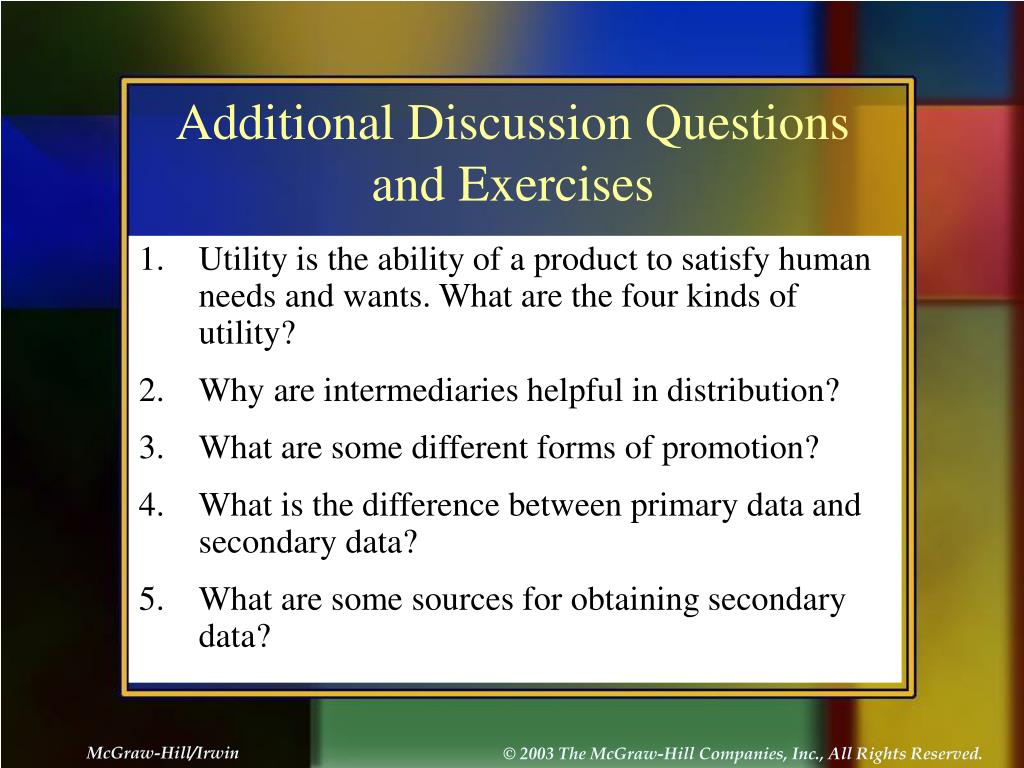 Additional Discussion Questions and Exercises

1. Utility is the ability of a product to satisfy human needs and wants. What are the four kinds of utility?
2. Why are intermediaries helpful in distribution?
3. What are some different forms of promotion?
4. What is the difference between primary data and secondary data?
5. What are some sources for obtaining secondary data?

McGraw-Hill/Irwin

© 2003 The McGraw-Hill Companies, Inc., All Rights Reserved.